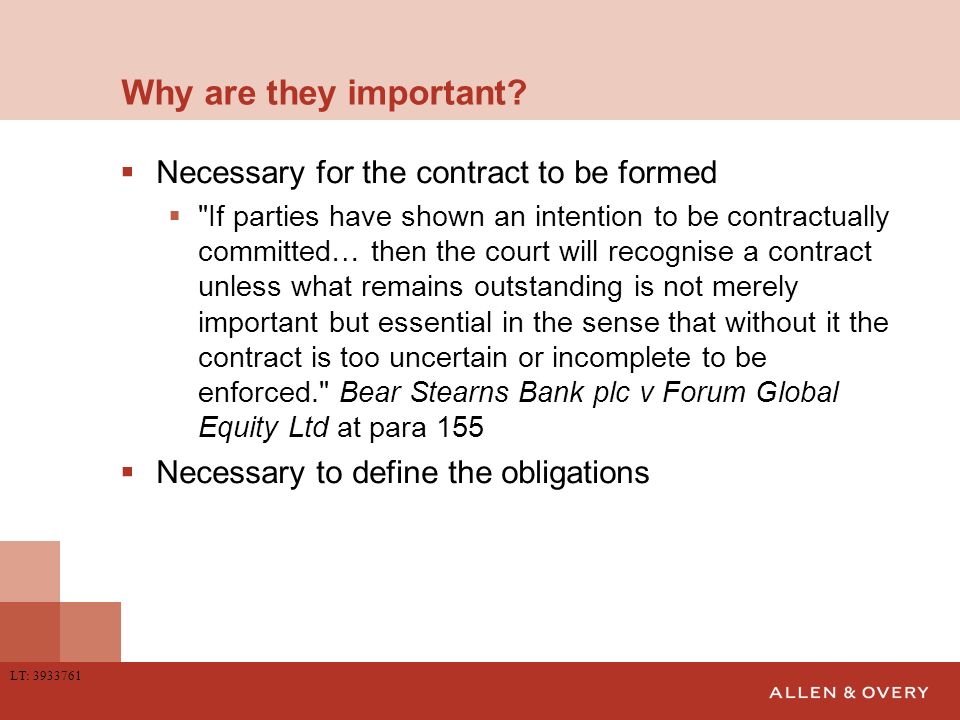 Why are they important?

▪ Necessary for the contract to be formed

▪ "If parties have shown an intention to be contractually committed… then the court will recognise a contract unless what remains outstanding is not merely important but essential in the sense that without it the contract is too uncertain or incomplete to be enforced." Bear Stearns Bank plc v Forum Global Equity Ltd at para 155

▪ Necessary to define the obligations

LT: 3933761

ALLEN & OVERY